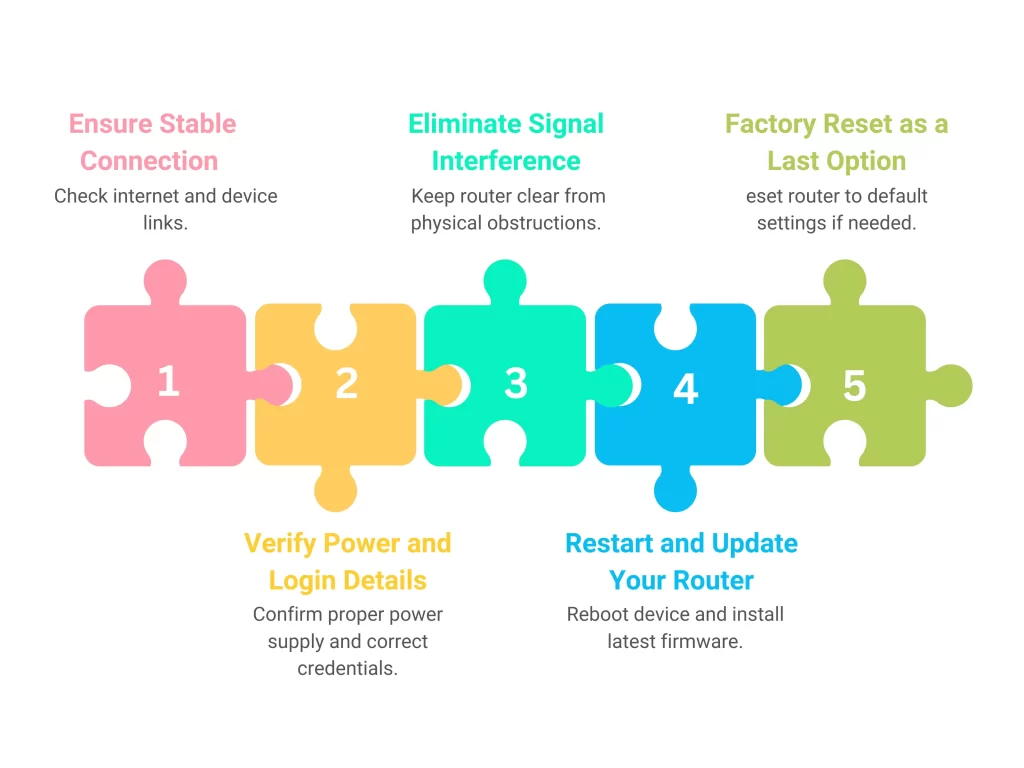 Ensure Stable Connection
Check internet and device links.

Eliminate Signal Interference
Keep router clear from physical obstructions.

Factory Reset as a Last Option
eset router to default settings if needed.

1

2

3

4

5

Verify Power and Login Details
Confirm proper power supply and correct credentials.

Restart and Update Your Router
Reboot device and install latest firmware.